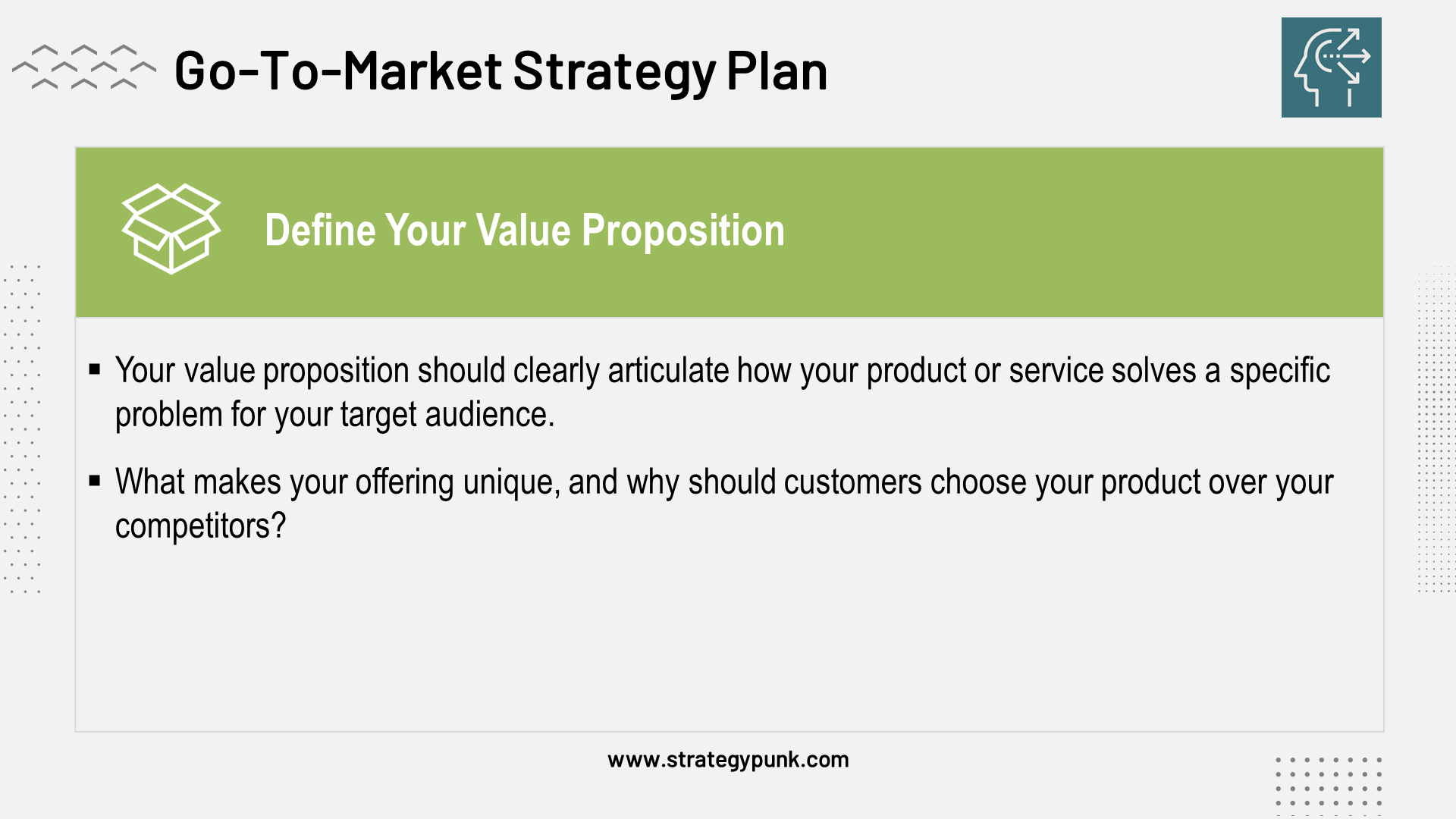 Go-To-Market Strategy Plan

Define Your Value Proposition

▪ Your value proposition should clearly articulate how your product or service solves a specific problem for your target audience.

▪ What makes your offering unique, and why should customers choose your product over your competitors?

www.strategypunk.com